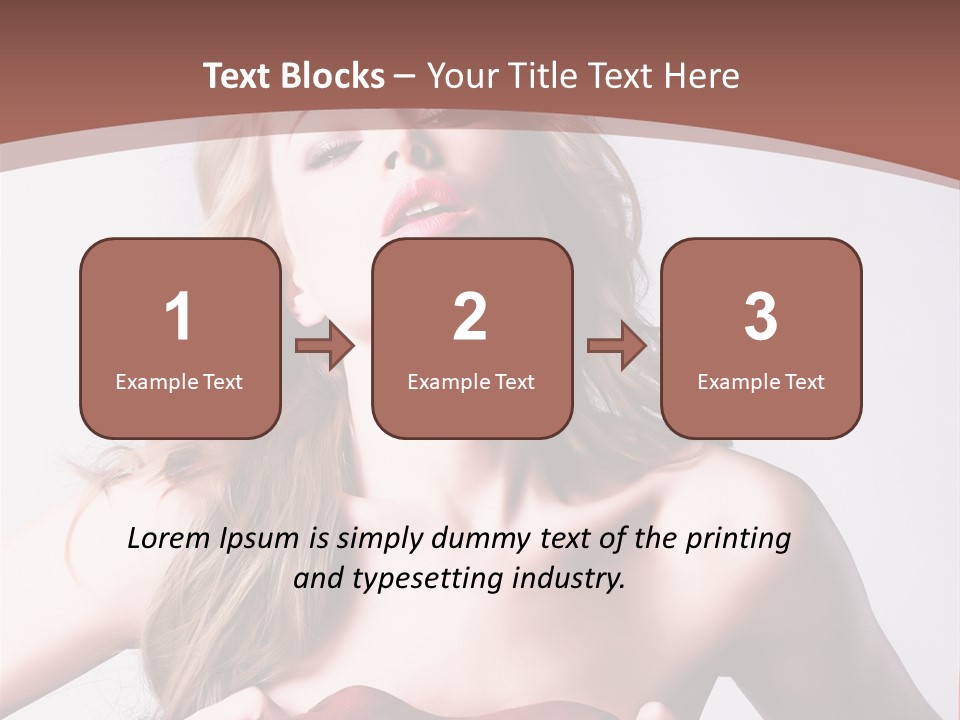 Text Blocks – Your Title Text Here

1
Example Text

2
Example Text

3
Example Text

Lorem Ipsum is simply dummy text of the printing and typesetting industry.